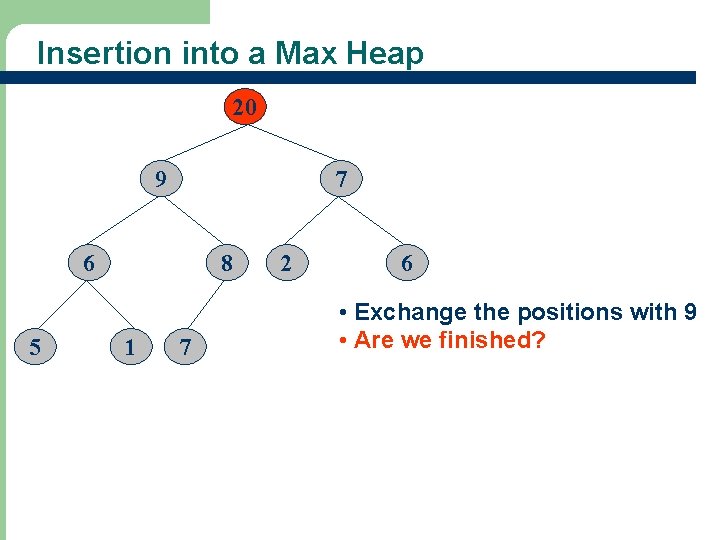 Insertion into a Max Heap

20

9

7

6

8

2

6

5

1

7

• Exchange the positions with 9
• Are we finished?